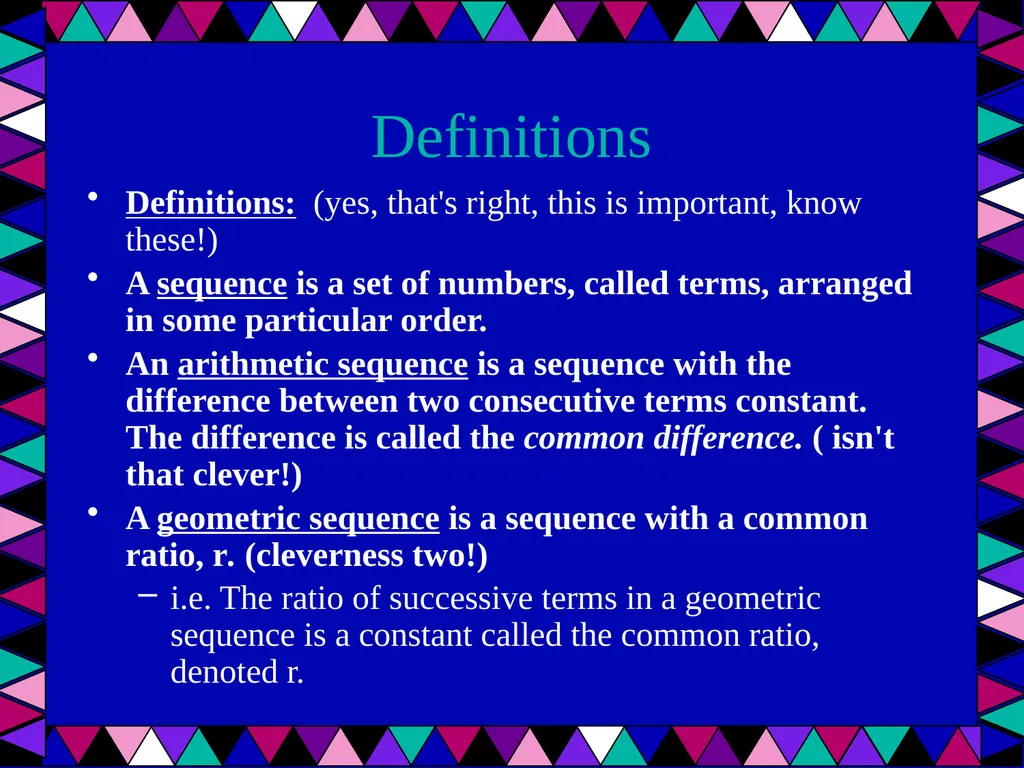 Definitions

• Definitions: (yes, that's right, this is important, know these!)

• A sequence is a set of numbers, called terms, arranged in some particular order.

• An arithmetic sequence is a sequence with the difference between two consecutive terms constant. The difference is called the common difference. ( isn't that clever!)

• A geometric sequence is a sequence with a common ratio, r. (cleverness two!)

– i.e. The ratio of successive terms in a geometric sequence is a constant called the common ratio, denoted r.